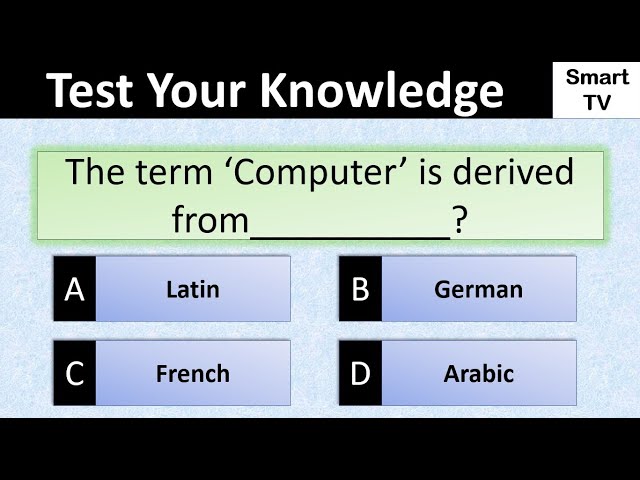 Test Your Knowledge

Smart TV

The term ‘Computer’ is derived from____________?

A Latin

B German

C French

D Arabic